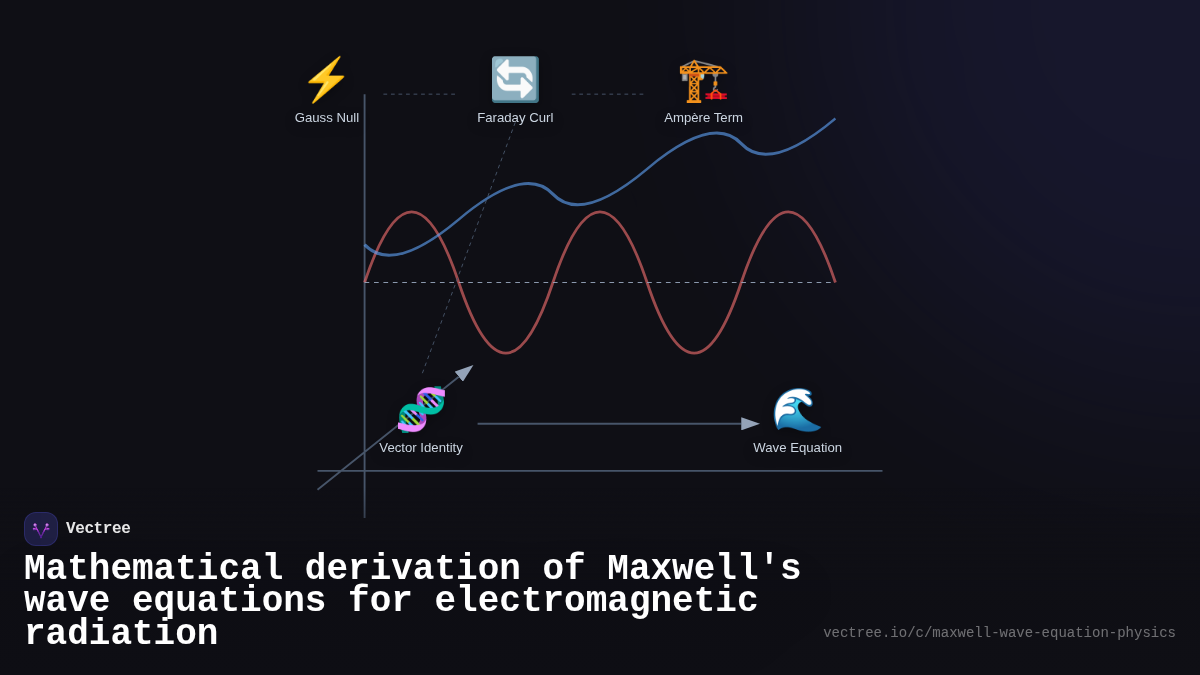 Gauss Null

Faraday Curl

Ampère Term

Vector Identity

Wave Equation

Vectree

Mathematical derivation of Maxwell's wave equations for electromagnetic radiation

vectree.io/c/maxwell-wave-equation-physics